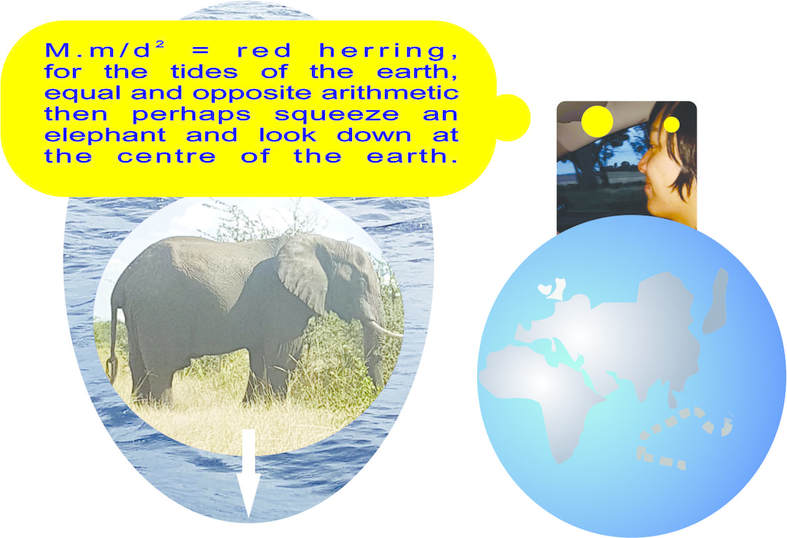 $M.m/d^2$ = red herring, for the tides of the earth, equal and opposite arithmetic then perhaps squeeze an elephant and look down at the centre of the earth.